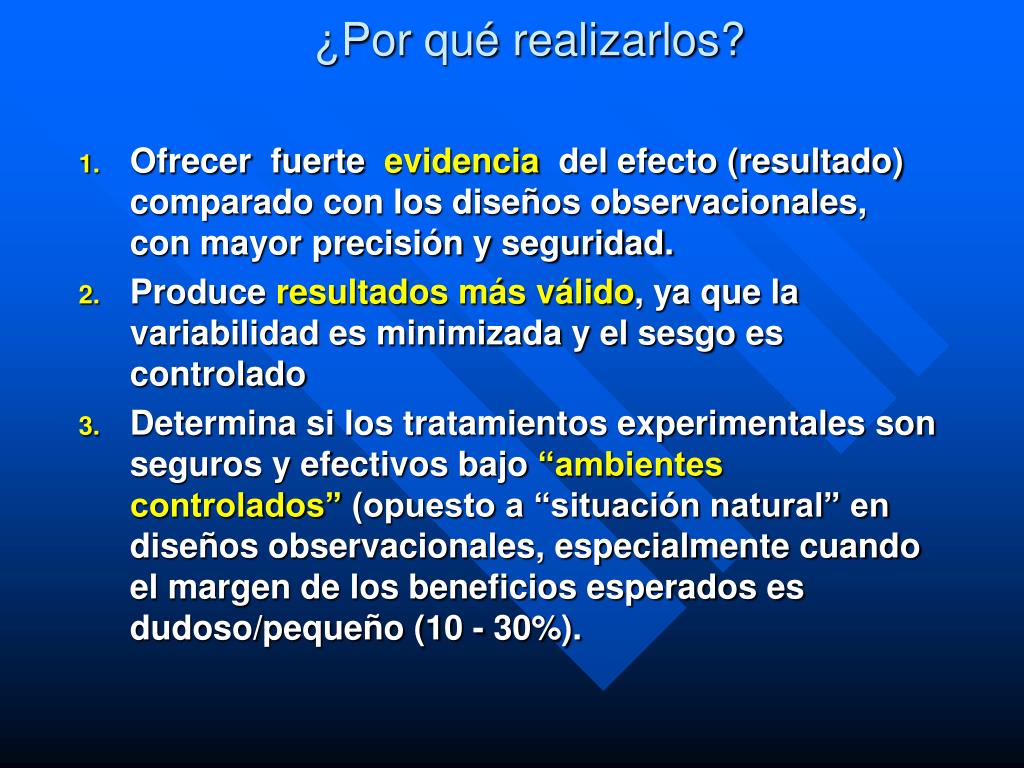 ¿Por qué realizarlos?

1. Ofrecer fuerte evidencia del efecto (resultado) comparado con los diseños observacionales, con mayor precisión y seguridad.

2. Produce resultados más válido, ya que la variabilidad es minimizada y el sesgo es controlado

3. Determina si los tratamientos experimentales son seguros y efectivos bajo “ambientes controlados” (opuesto a “situación natural” en diseños observacionales, especialmente cuando el margen de los beneficios esperados es dudoso/pequeño (10 - 30%).